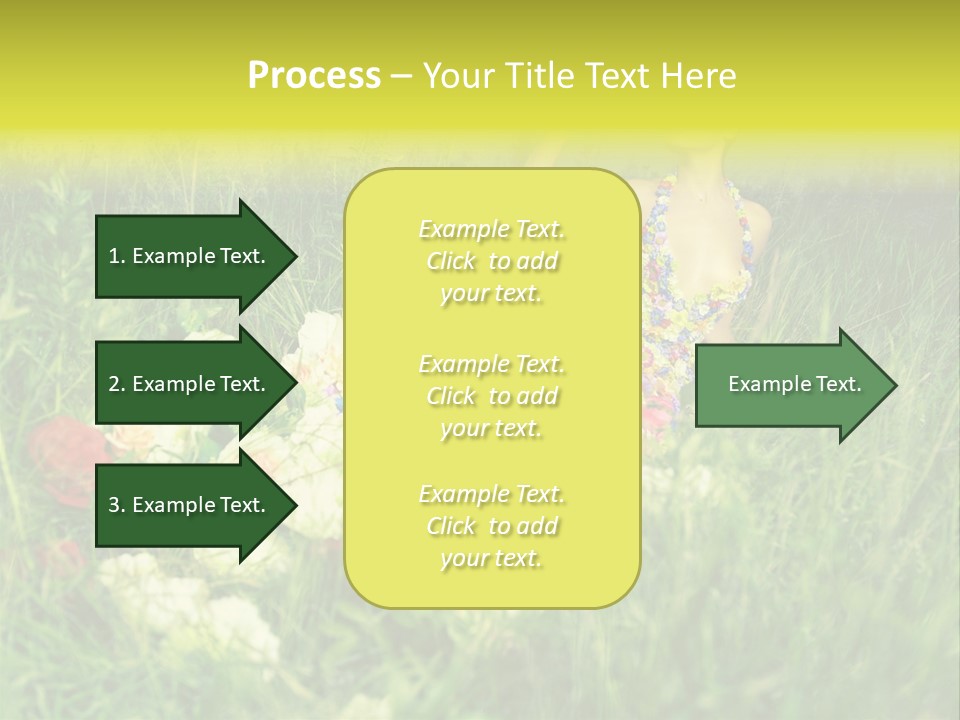 Process – Your Title Text Here

1. Example Text.

2. Example Text.

3. Example Text.

Example Text. Click to add your text.

Example Text. Click to add your text.

Example Text. Click to add your text.

Example Text.